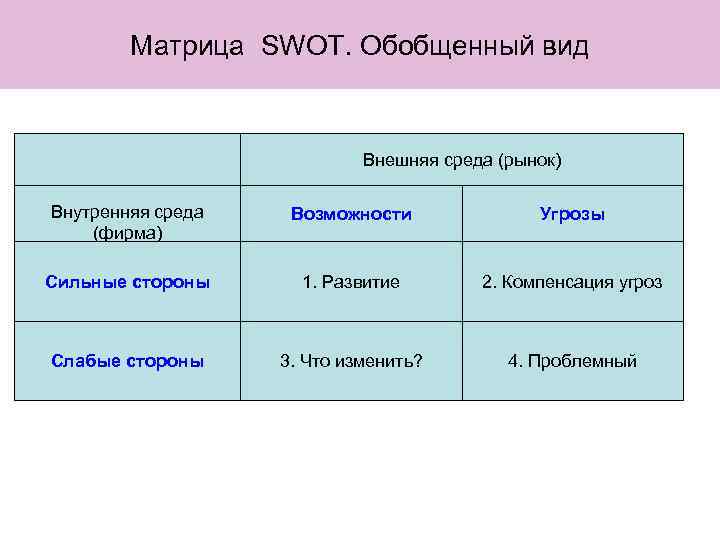 Матрица SWOT. Обобщенный вид

| | Внешняя среда (рынок) | |
|---|---|---|
| Внутренняя среда (фирма) | Возможности | Угрозы |
| Сильные стороны | 1. Развитие | 2. Компенсация угроз |
| Слабые стороны | 3. Что изменить? | 4. Проблемный |